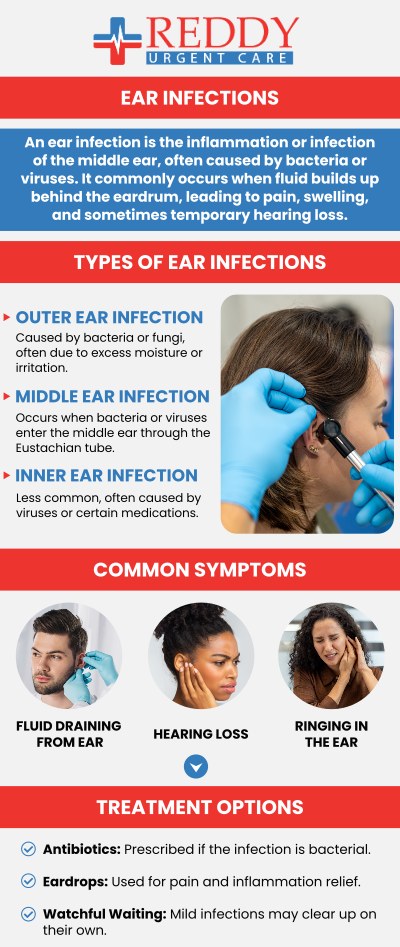 REDDY
URGENT CARE

EAR INFECTIONS

An ear infection is the inflammation or infection of the middle ear, often caused by bacteria or viruses. It commonly occurs when fluid builds up behind the eardrum, leading to pain, swelling, and sometimes temporary hearing loss.

TYPES OF EAR INFECTIONS

OUTER EAR INFECTION
Caused by bacteria or fungi, often due to excess moisture or irritation.

MIDDLE EAR INFECTION
Occurs when bacteria or viruses enter the middle ear through the Eustachian tube.

INNER EAR INFECTION
Less common, often caused by viruses or certain medications.

COMMON SYMPTOMS

FLUID DRAINING FROM EAR

HEARING LOSS

RINGING IN THE EAR

TREATMENT OPTIONS

Antibiotics: Prescribed if the infection is bacterial.

Eardrops: Used for pain and inflammation relief.

Watchful Waiting: Mild infections may clear up on their own.